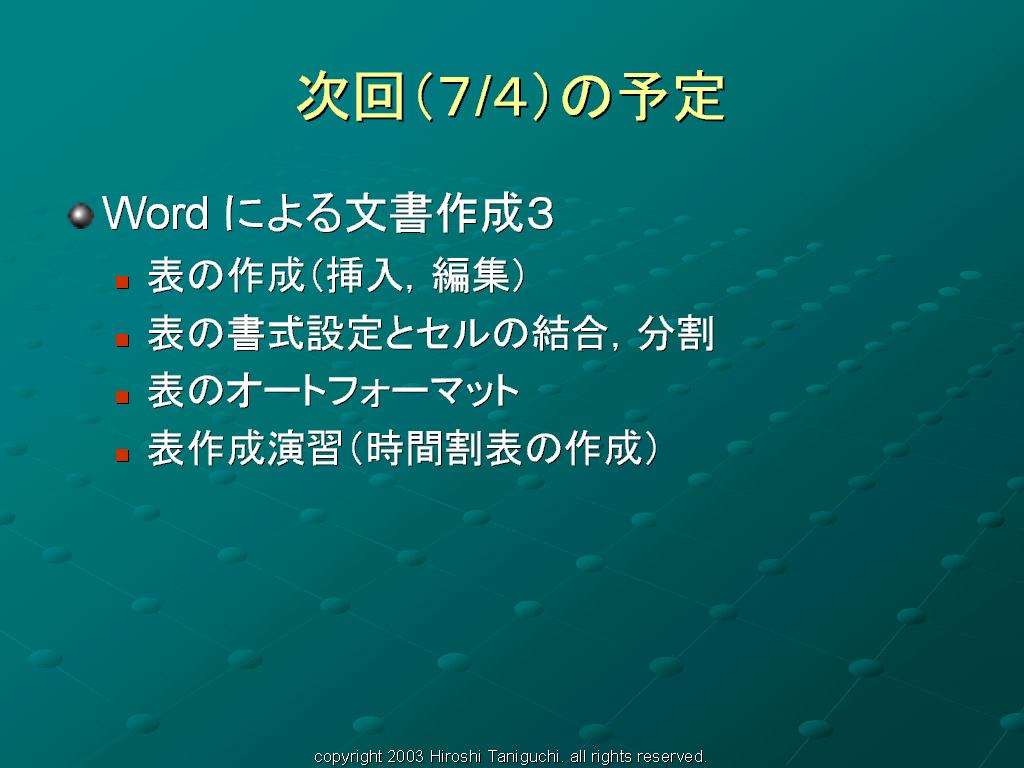 次回（7/4）の予定

Word による文書作成3

表の作成（挿入，編集）

表の書式設定とセルの結合，分割

表のオートフォーマット

表作成演習（時間割表の作成）

copyright 2003 Hiroshi Taniguchi. all rights reserved.